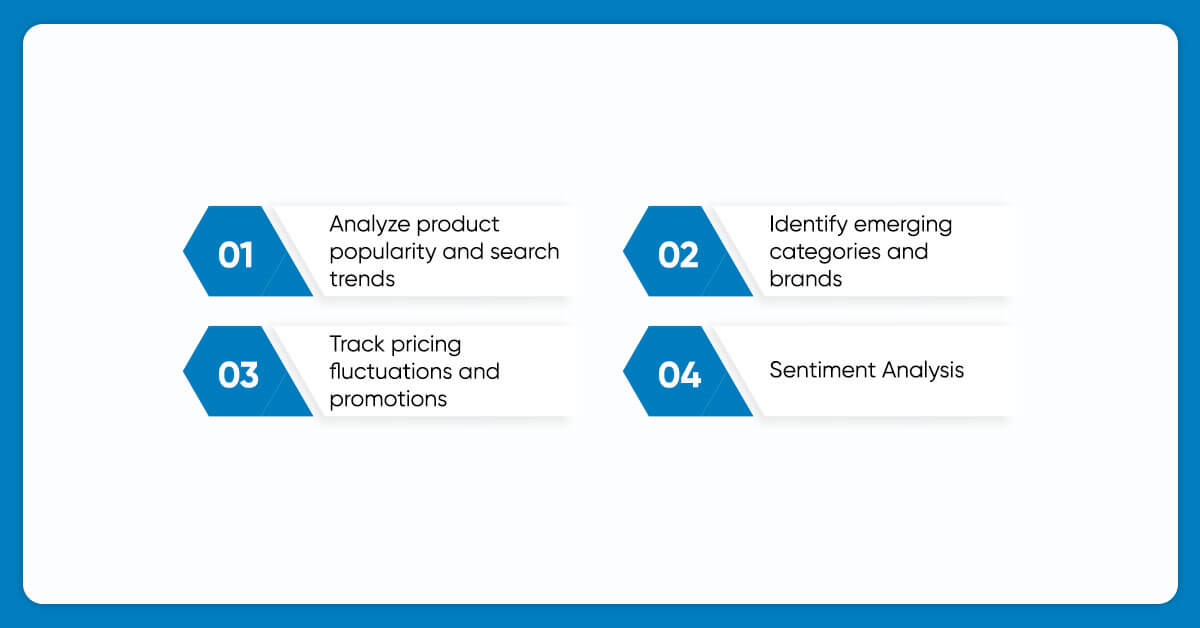 01
Analyze product popularity and search trends

02
Identify emerging categories and brands

03
Track pricing fluctuations and promotions

04
Sentiment Analysis